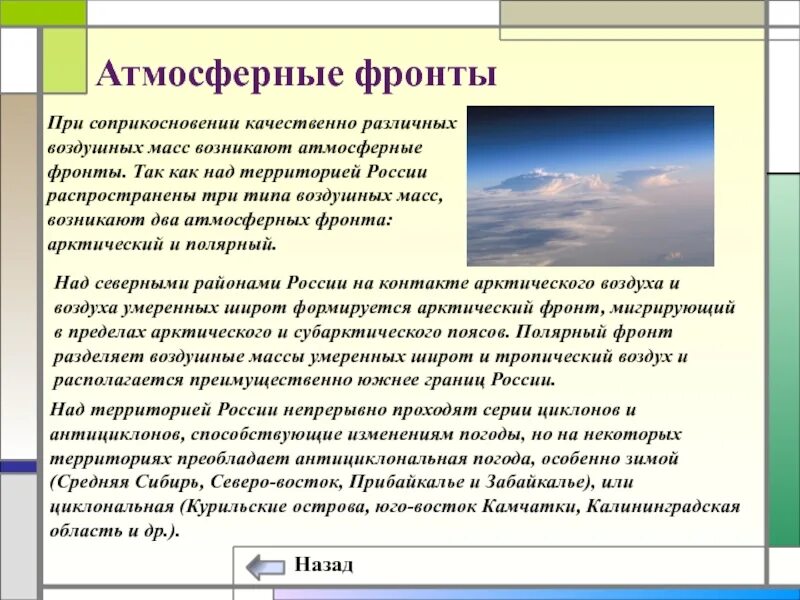 Атмосферные фронты

При соприкосновении качественно различных воздушных масс возникают атмосферные фронты. Так как над территорией России распространены три типа воздушных масс, возникают два атмосферных фронта: арктический и полярный.

Над северными районами России на контакте арктического воздуха и воздуха умеренных широт формируется арктический фронт, мигрирующий в пределах арктического и субарктического поясов. Полярный фронт разделяет воздушные массы умеренных широт и тропический воздух и располагается преимущественно южнее границ России.

Над территорией России непрерывно проходят серии циклонов и антициклонов, способствующие изменениям погоды, но на некоторых территориях преобладает антициклональная погода, особенно зимой (Средняя Сибирь, Северо-восток, Прибайкалье и Забайкалье), или циклональная (Курильские острова, юго-восток Камчатки, Калининградская область и др.).

Назад